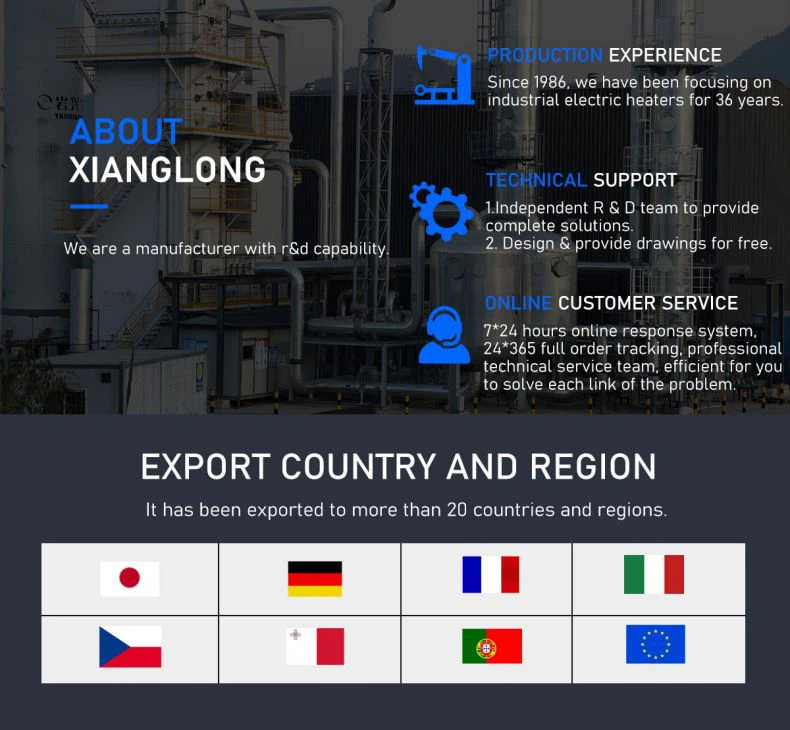 ABOUT XIANGLONG

We are a manufacturer with r&d capability.

PRODUCTION EXPERIENCE

Since 1986, we have been focusing on industrial electric heaters for 36 years.

TECHNICAL SUPPORT

1.Independent R & D team to provide complete solutions.
2. Design & provide drawings for free.

ONLINE CUSTOMER SERVICE

7*24 hours online response system, 24*365 full order tracking, professional technical service team, efficient for you to solve each link of the problem.

EXPORT COUNTRY AND REGION

It has been exported to more than 20 countries and regions.